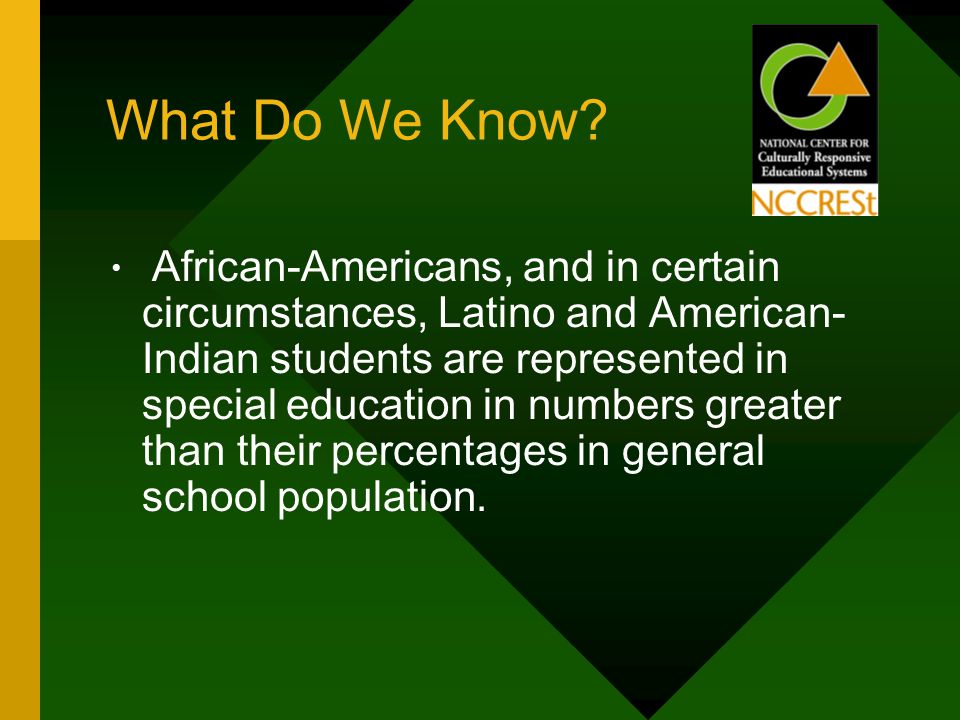 What Do We Know?

NATIONAL CENTER FOR
Culturally Responsive
Educational Systems
NCCRESt

• African-Americans, and in certain circumstances, Latino and American-Indian students are represented in special education in numbers greater than their percentages in general school population.